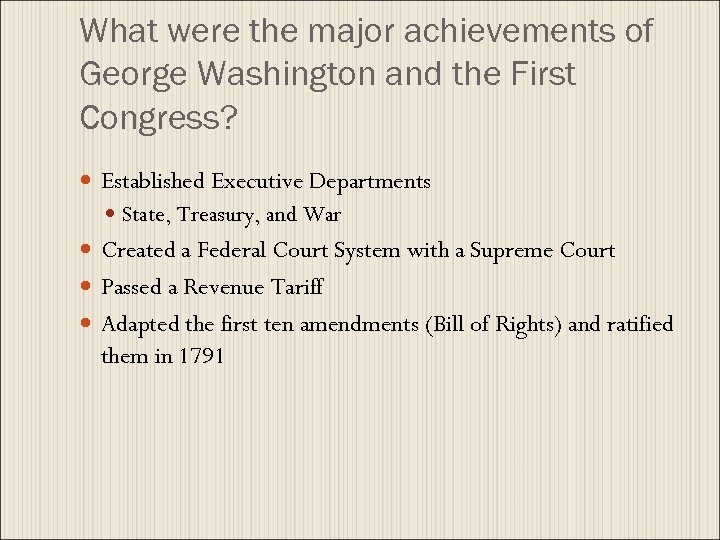 What were the major achievements of George Washington and the First Congress?

- Established Executive Departments
  - State, Treasury, and War
- Created a Federal Court System with a Supreme Court
- Passed a Revenue Tariff
- Adapted the first ten amendments (Bill of Rights) and ratified them in 1791